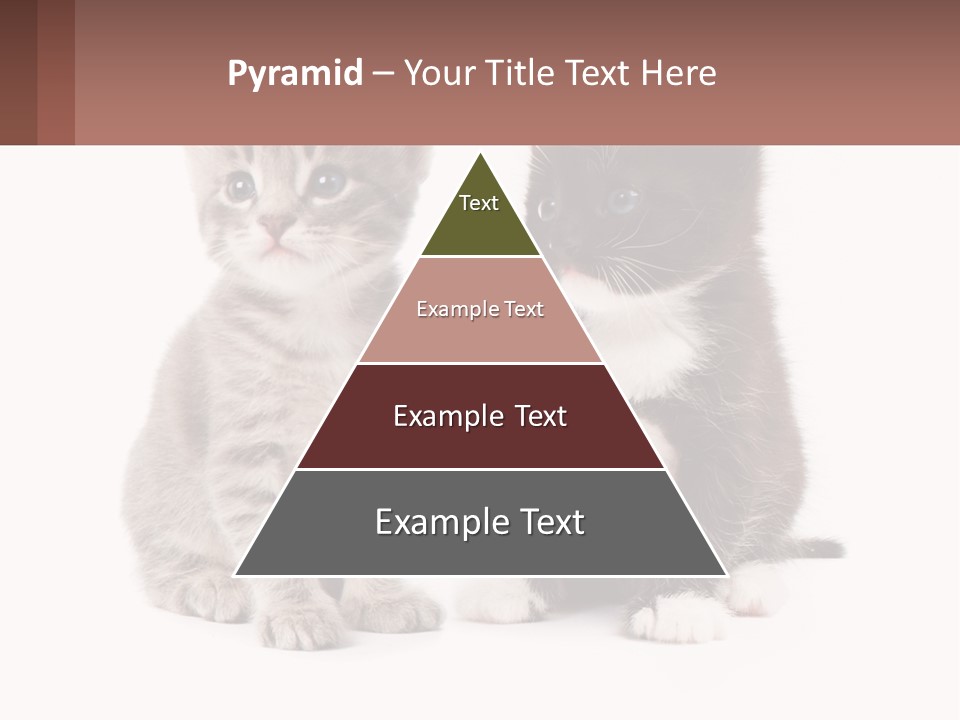 Pyramid – Your Title Text Here

Text

Example Text

Example Text

Example Text